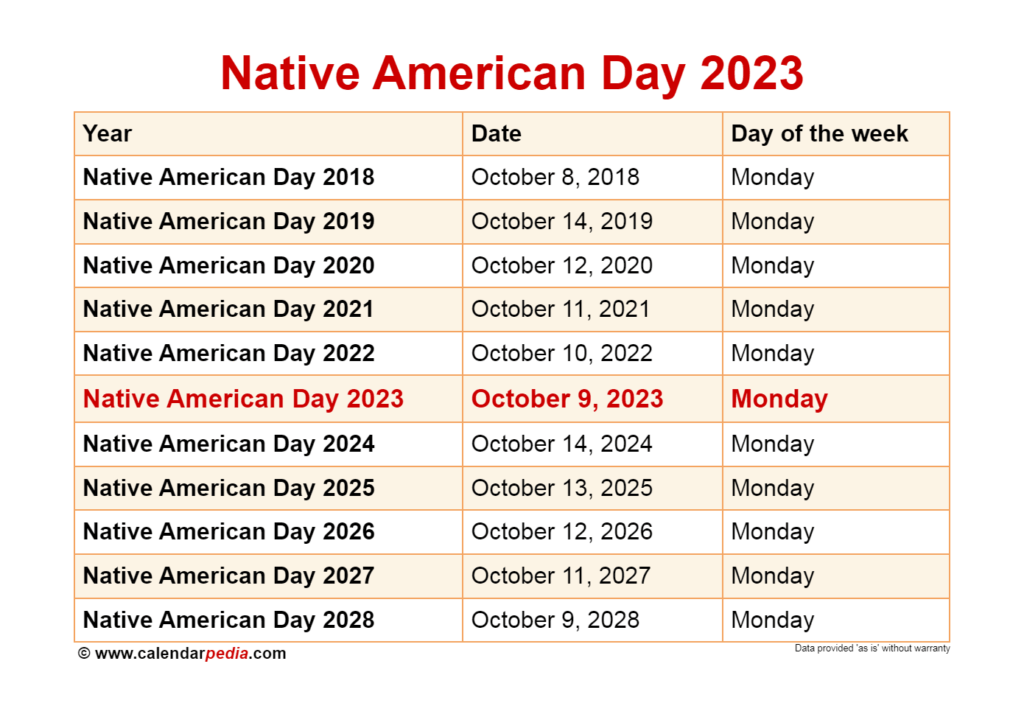 Native American Day 2023

| Year | Date | Day of the week |
|---|---|---|
| Native American Day 2018 | October 8, 2018 | Monday |
| Native American Day 2019 | October 14, 2019 | Monday |
| Native American Day 2020 | October 12, 2020 | Monday |
| Native American Day 2021 | October 11, 2021 | Monday |
| Native American Day 2022 | October 10, 2022 | Monday |
| Native American Day 2023 | October 9, 2023 | Monday |
| Native American Day 2024 | October 14, 2024 | Monday |
| Native American Day 2025 | October 13, 2025 | Monday |
| Native American Day 2026 | October 12, 2026 | Monday |
| Native American Day 2027 | October 11, 2027 | Monday |
| Native American Day 2028 | October 9, 2028 | Monday |

© www.calendarpedia.com

Data provided 'as is' without warranty